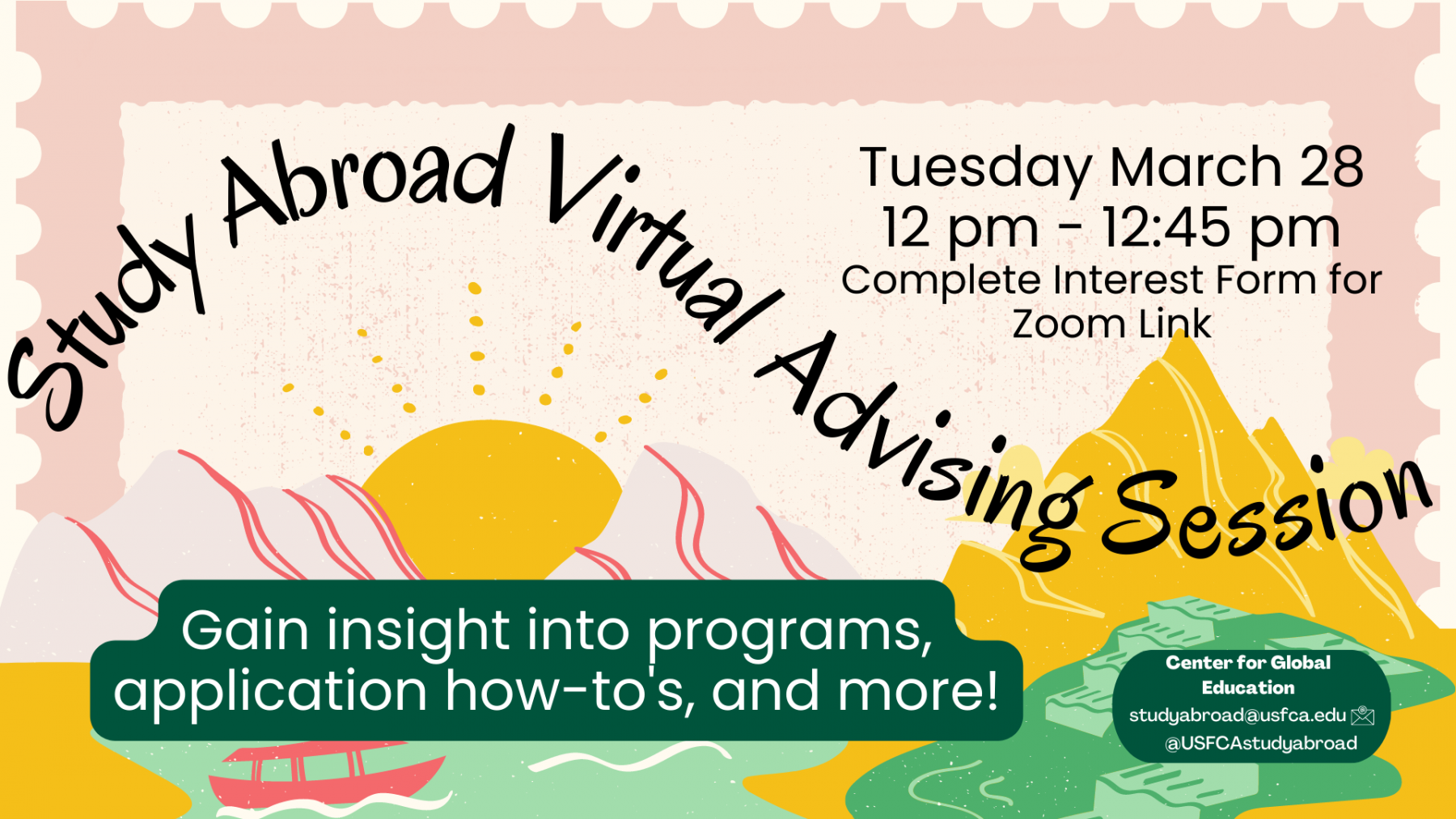 Study Abroad Virtual Advising Session

Tuesday March 28
12 pm - 12:45 pm
Complete Interest Form for Zoom Link

Gain insight into programs, application how-to's, and more!

Center for Global Education
studyabroad@usfca.edu
@USFCAstudyabroad